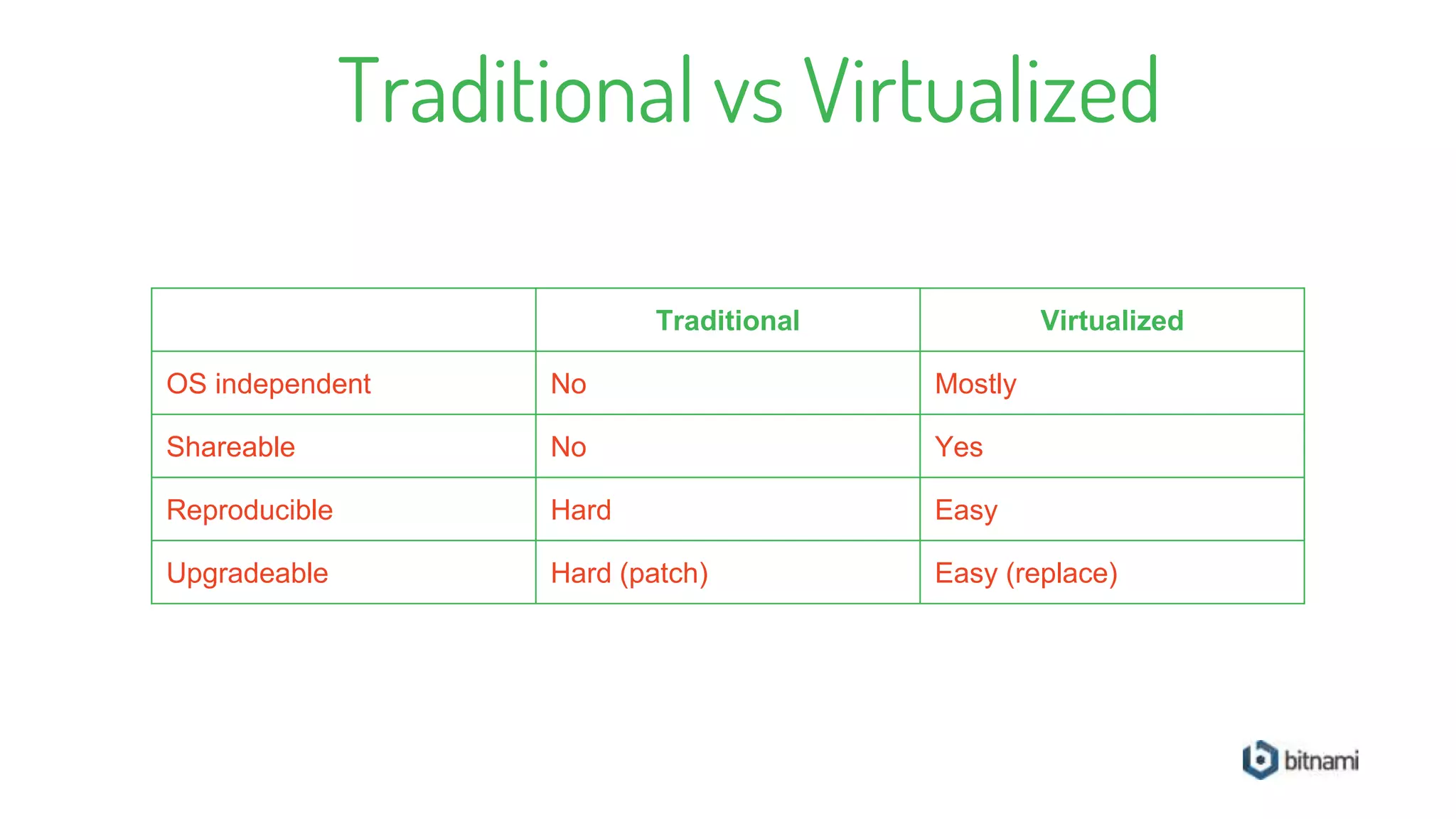 Traditional vs Virtualized

| | Traditional | Virtualized |
|---|---|---|
| OS independent | No | Mostly |
| Shareable | No | Yes |
| Reproducible | Hard | Easy |
| Upgradeable | Hard (patch) | Easy (replace) |

bitnami